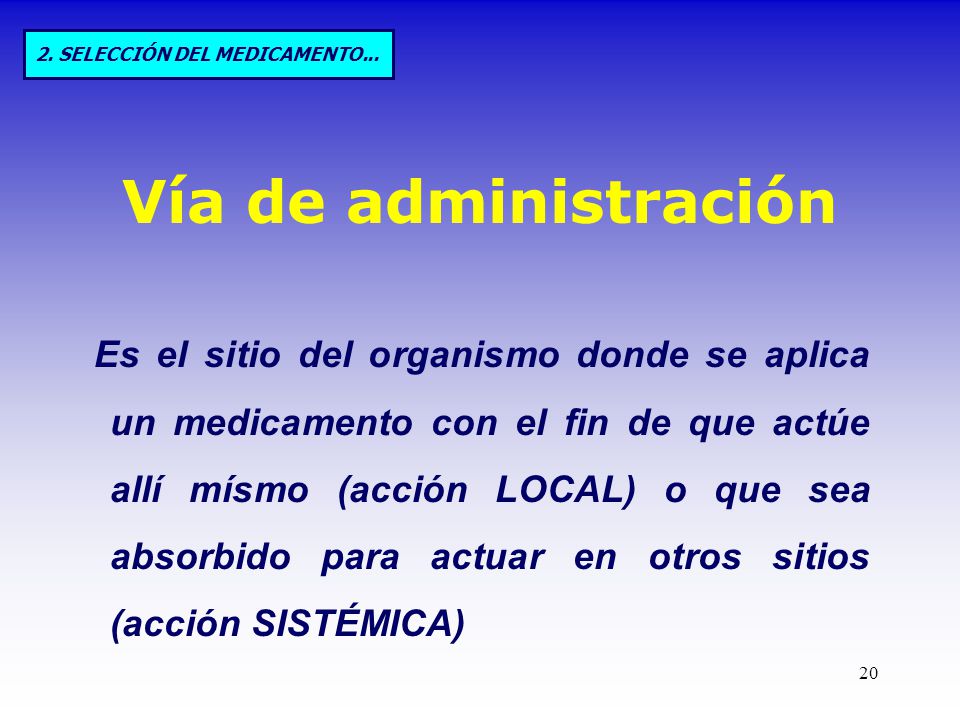 2. SELECCIÓN DEL MEDICAMENTO...

Vía de administración

Es el sitio del organismo donde se aplica un medicamento con el fin de que actúe allí mísmo (acción LOCAL) o que sea absorbido para actuar en otros sitios (acción SISTÉMICA)

20